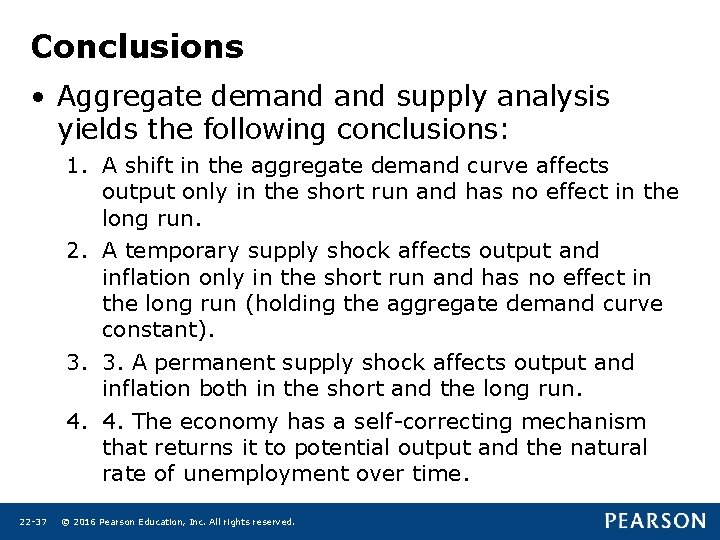 Conclusions

• Aggregate demand and supply analysis yields the following conclusions:

1. A shift in the aggregate demand curve affects output only in the short run and has no effect in the long run.

2. A temporary supply shock affects output and inflation only in the short run and has no effect in the long run (holding the aggregate demand curve constant).

3. 3. A permanent supply shock affects output and inflation both in the short and the long run.

4. 4. The economy has a self-correcting mechanism that returns it to potential output and the natural rate of unemployment over time.

22-37 © 2016 Pearson Education, Inc. All rights reserved.

PEARSON